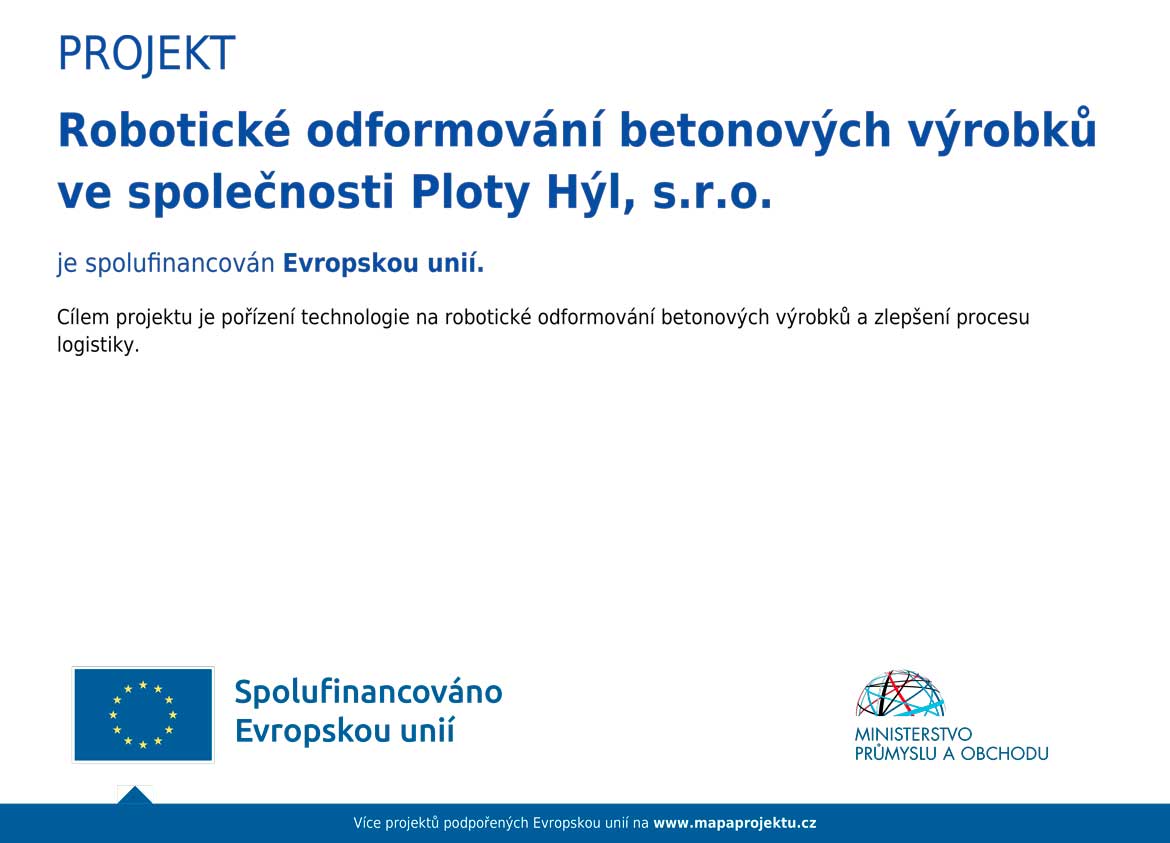 PROJEKT

Robotické odformování betonových výrobků ve společnosti Ploty Hýl, s.r.o.

je spolufinancován Evropskou unií.

Cílem projektu je pořízení technologie na robotické odformování betonových výrobků a zlepšení procesu logistiky.

Spolufinancováno Evropskou unií

MINISTERSTVO PRŮMYSLU A OBCHODU

Více projektů podpořených Evropskou unií na www.mapaprojektu.cz